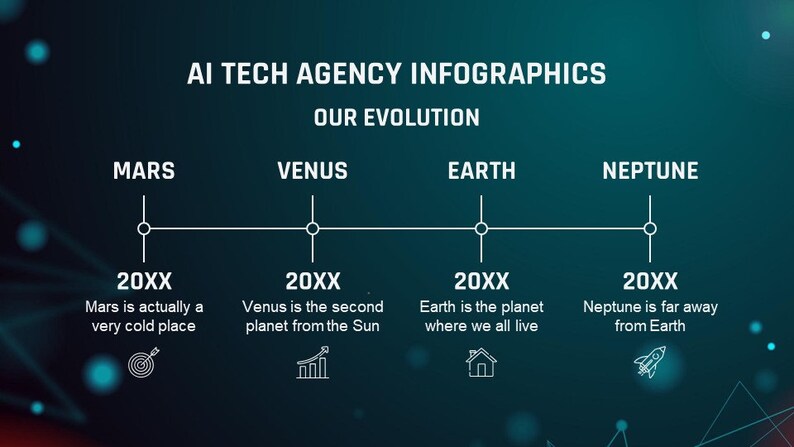 AI TECH AGENCY INFOGRAPHICS

OUR EVOLUTION

MARS

20XX

Mars is actually a very cold place

VENUS

20XX

Venus is the second planet from the Sun

EARTH

20XX

Earth is the planet where we all live

NEPTUNE

20XX

Neptune is far away from Earth